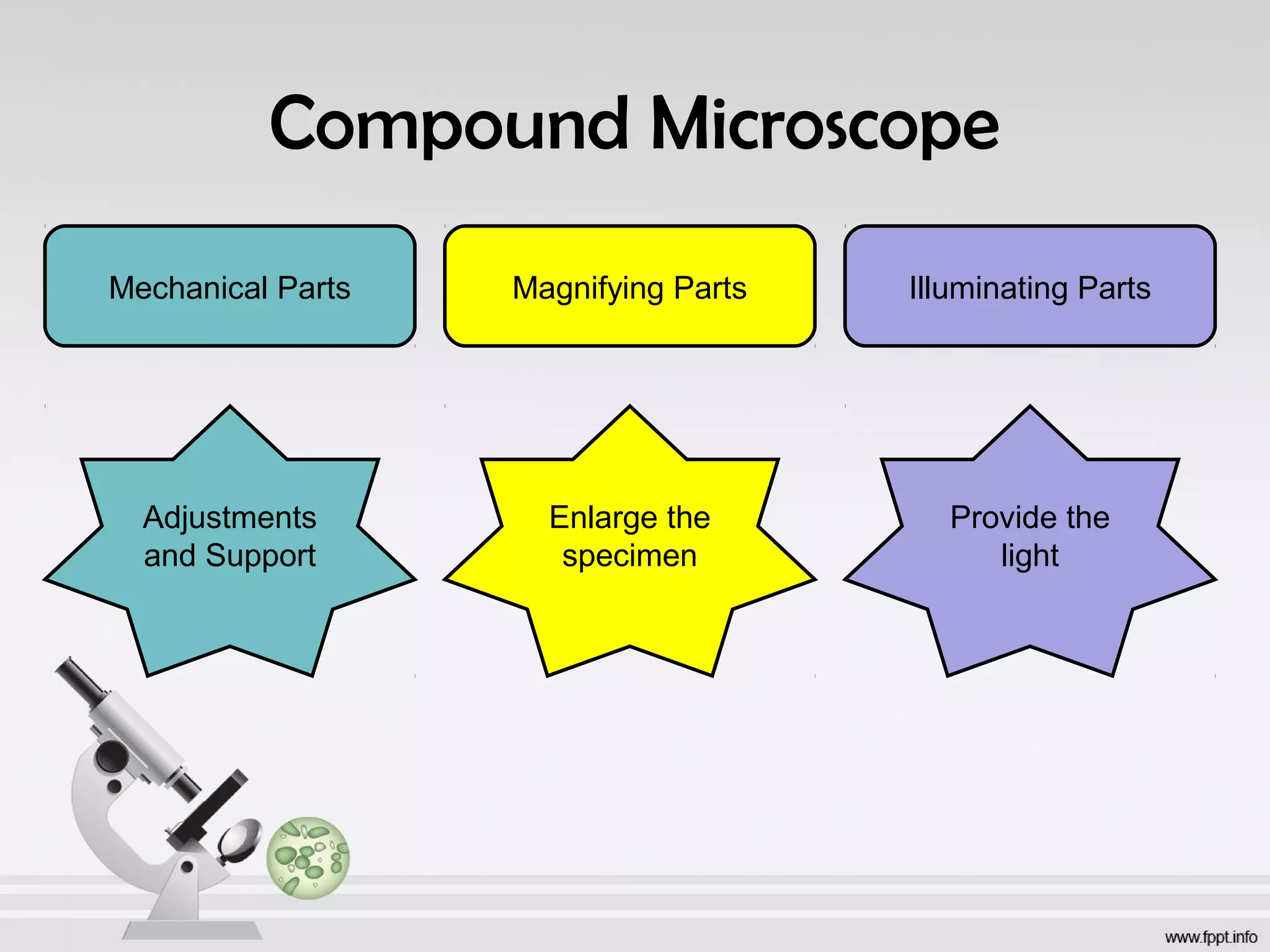 Compound Microscope

Mechanical Parts

Magnifying Parts

Illuminating Parts

Adjustments and Support

Enlarge the specimen

Provide the light

www.fppt.info